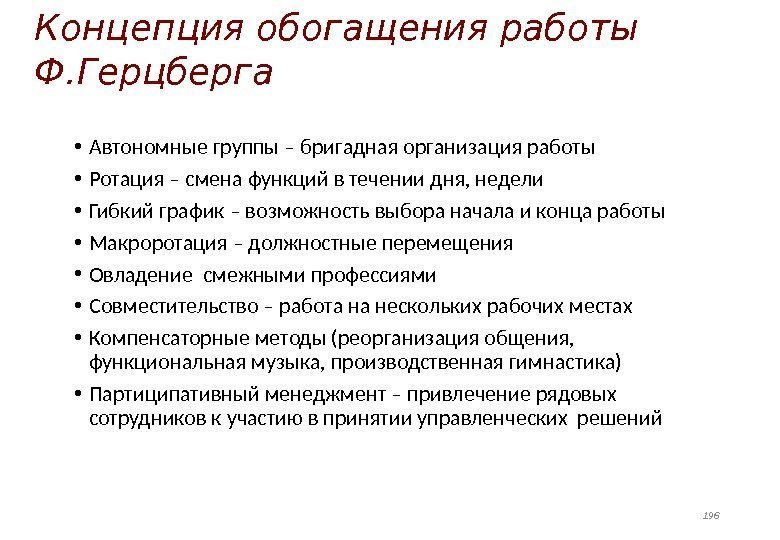 Концепция обогащения работы Ф.Герцберга

• Автономные группы – бригадная организация работы
• Ротация – смена функций в течении дня, недели
• Гибкий график – возможность выбора начала и конца работы
• Макроротация – должностные перемещения
• Овладение смежными профессиями
• Совместительство – работа на нескольких рабочих местах
• Компенсаторные методы (реорганизация общения, функциональная музыка, производственная гимнастика)
• Партиципативный менеджмент – привлечение рядовых сотрудников к участию в принятии управленческих решений

196